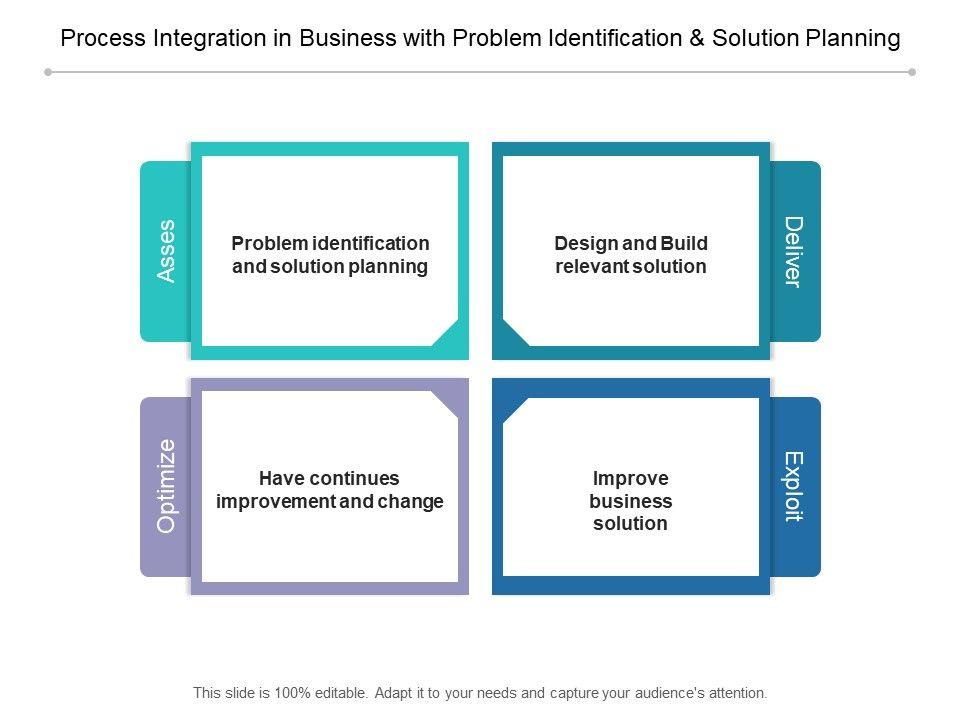 Process Integration in Business with Problem Identification & Solution Planning

Asses

Problem identification and solution planning

Design and Build relevant solution

Deliver

Optimize

Have continues improvement and change

Improve business solution

Exploit

This slide is 100% editable. Adapt it to your needs and capture your audience's attention.